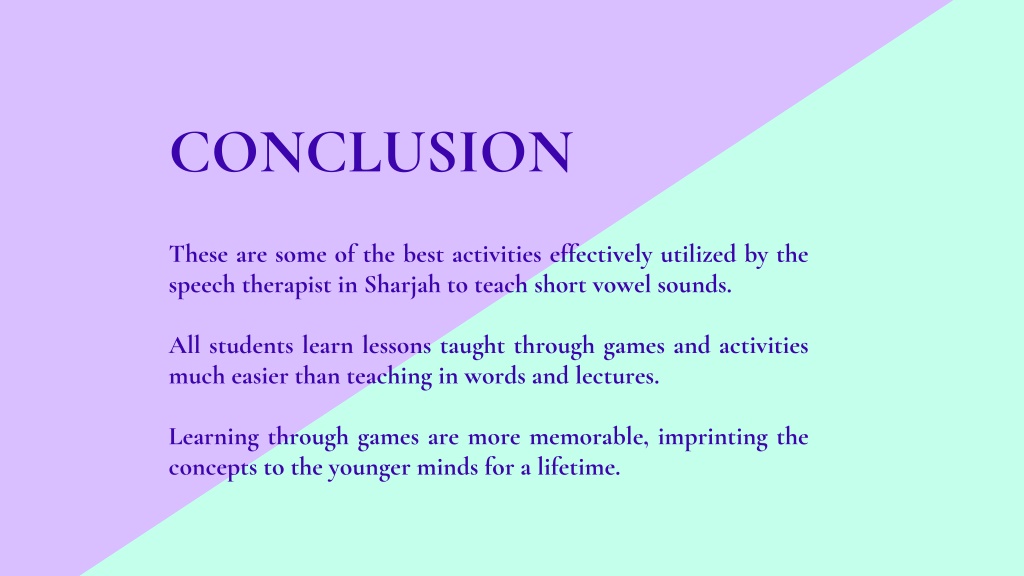 CONCLUSION

These are some of the best activities effectively utilized by the speech therapist in Sharjah to teach short vowel sounds.

All students learn lessons taught through games and activities much easier than teaching in words and lectures.

Learning through games are more memorable, imprinting the concepts to the younger minds for a lifetime.